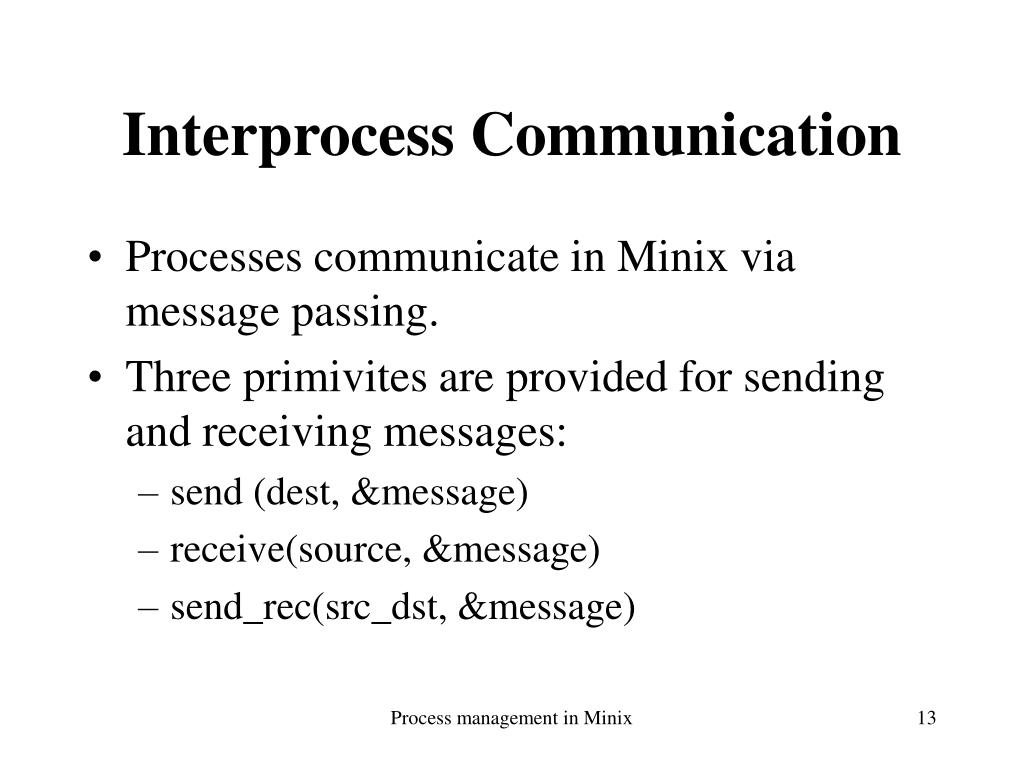 Interprocess Communication

• Processes communicate in Minix via message passing.
• Three primivites are provided for sending and receiving messages:
– send (dest, &message)
– receive(source, &message)
– send_rec(src_dst, &message)

Process management in Minix

13